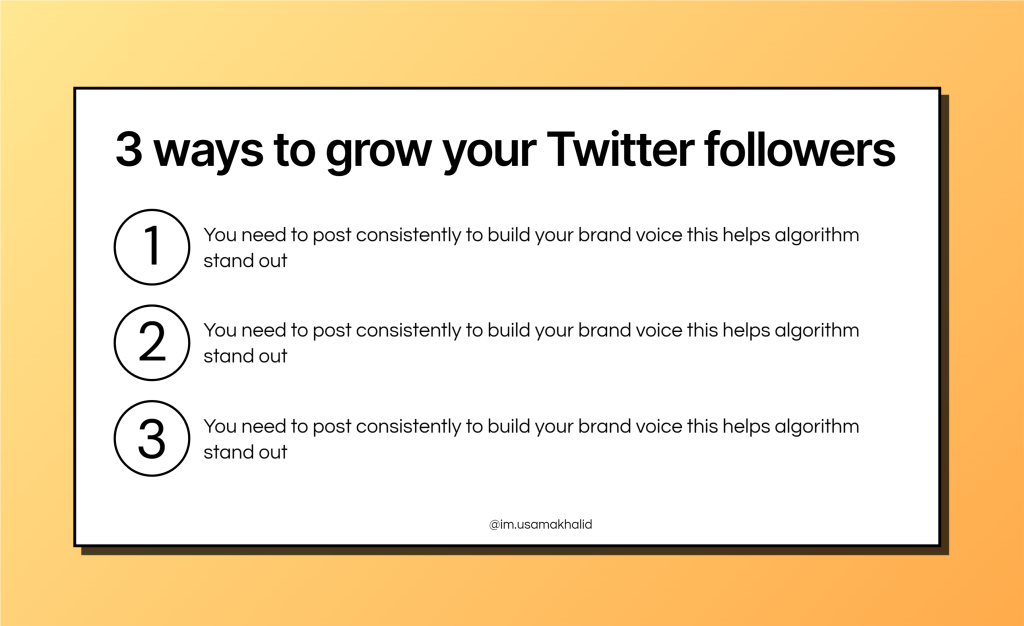 3 ways to grow your Twitter followers

1 You need to post consistently to build your brand voice this helps algorithm stand out

2 You need to post consistently to build your brand voice this helps algorithm stand out

3 You need to post consistently to build your brand voice this helps algorithm stand out

@im.usamakhalid